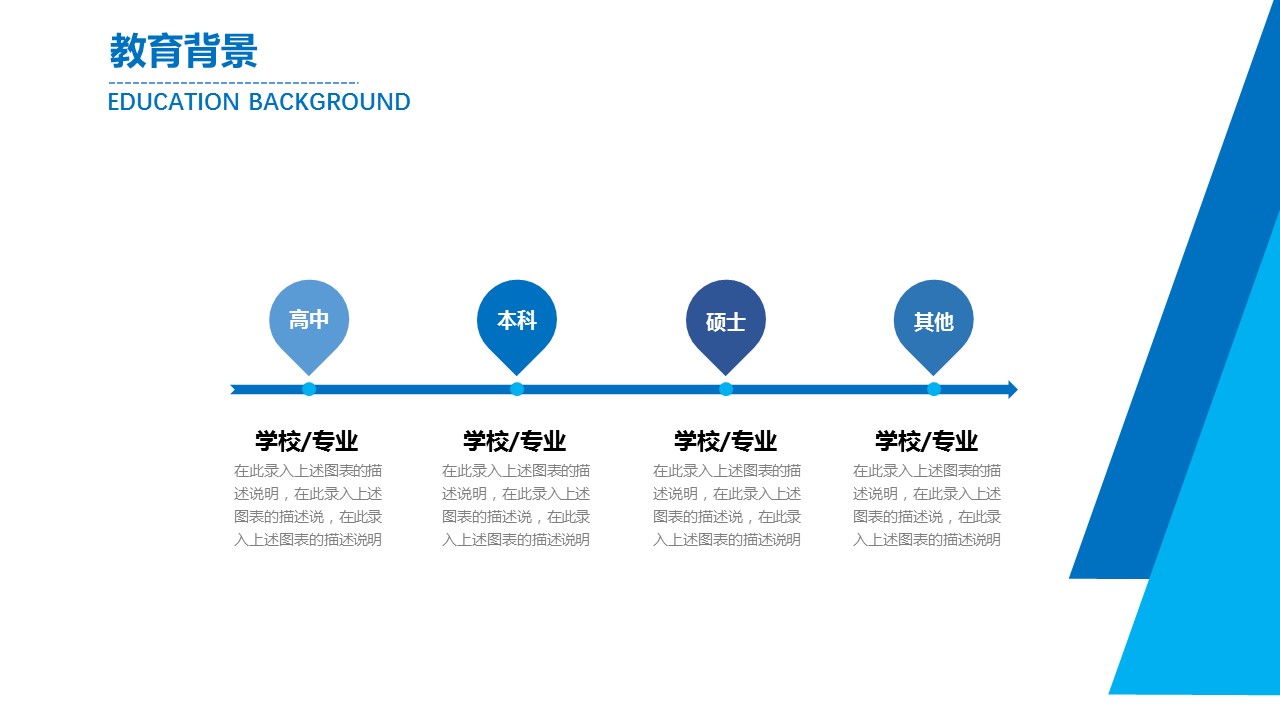 教育背景

EDUCATION BACKGROUND

高中

本科

硕士

其他

学校/专业

在此录入上述图表的描述说明，在此录入上述图表的描述说，在此录入上述图表的描述说明

学校/专业

在此录入上述图表的描述说明，在此录入上述图表的描述说，在此录入上述图表的描述说明

学校/专业

在此录入上述图表的描述说明，在此录入上述图表的描述说，在此录入上述图表的描述说明

学校/专业

在此录入上述图表的描述说明，在此录入上述图表的描述说，在此录入上述图表的描述说明